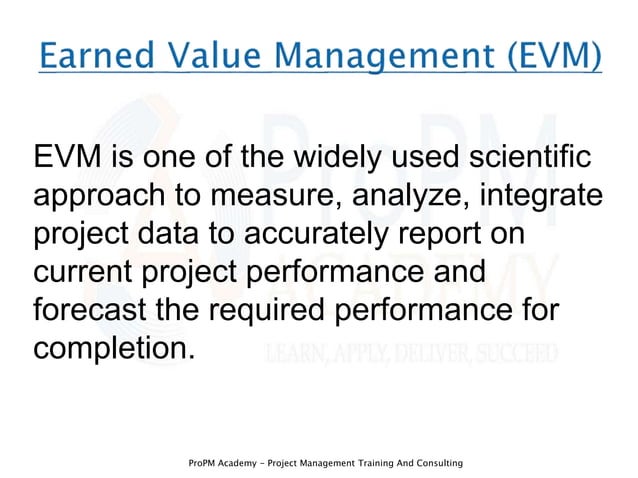 Earned Value Management (EVM)

EVM is one of the widely used scientific approach to measure, analyze, integrate project data to accurately report on current project performance and forecast the required performance for completion.

ProPM
ACADEMY
LEARN, APPLY, DELIVER, SUCCEED

ProPM Academy - Project Management Training And Consulting